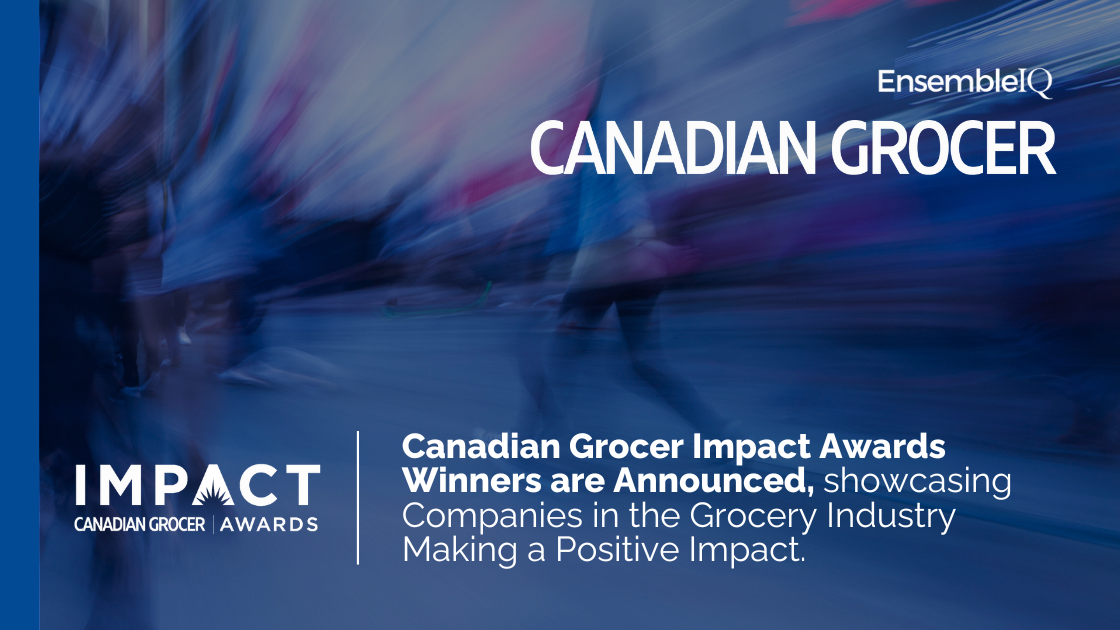 EnsembleIQ
CANADIAN GROCER

IMPACT
CANADIAN GROCER | AWARDS

Canadian Grocer Impact Awards Winners are Announced, showcasing Companies in the Grocery Industry Making a Positive Impact.